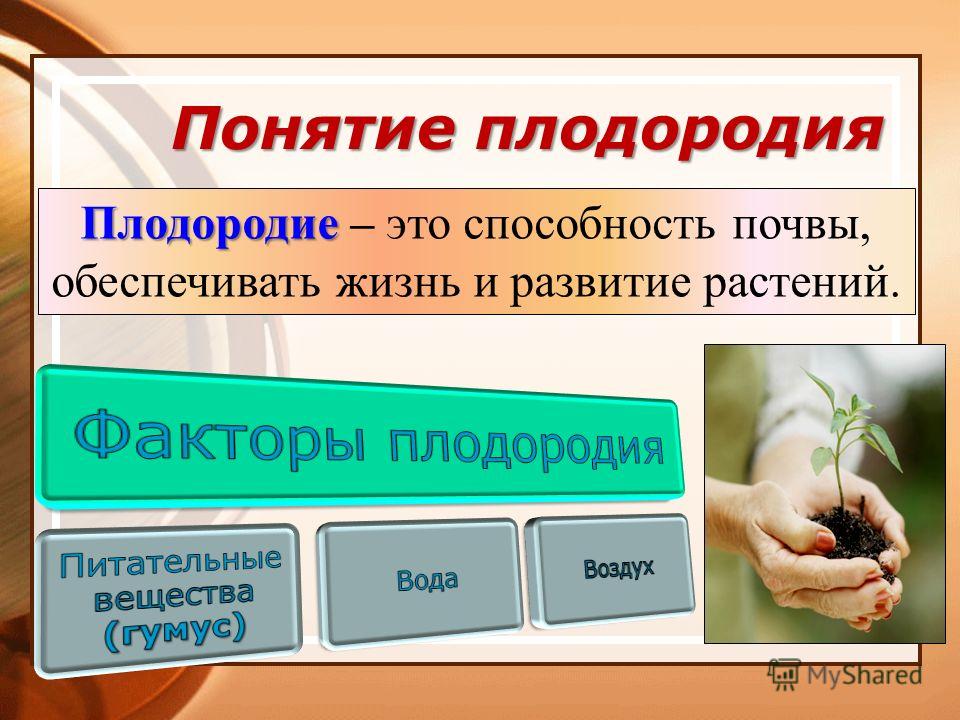 Понятие плодородия

Плодородие – это способность почвы, обеспечивать жизнь и развитие растений.

Факторы плодородия

Питательные вещества (гумус)

Вода

Воздух

MyShared